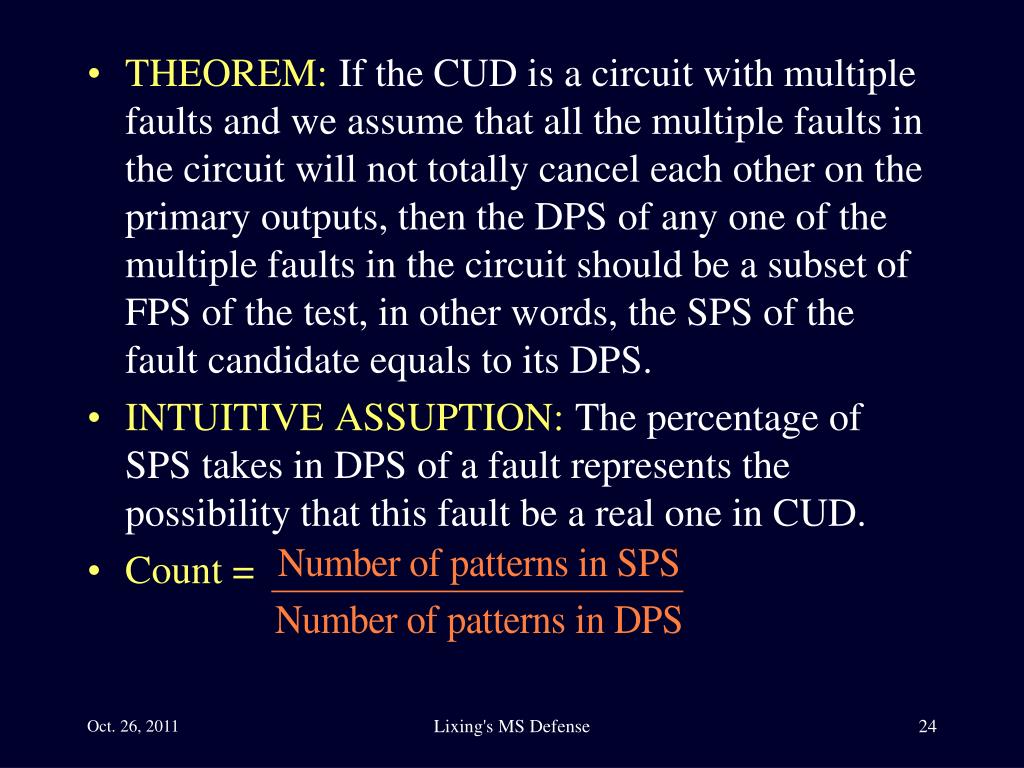 • THEOREM: If the CUD is a circuit with multiple faults and we assume that all the multiple faults in the circuit will not totally cancel each other on the primary outputs, then the DPS of any one of the multiple faults in the circuit should be a subset of FPS of the test, in other words, the SPS of the fault candidate equals to its DPS.

• INTUITIVE ASSUPTION: The percentage of SPS takes in DPS of a fault represents the possibility that this fault be a real one in CUD.

• Count = $\frac{\text{Number of patterns in SPS}}{\text{Number of patterns in DPS}}$

Oct. 26, 2011

Lixing's MS Defense

24